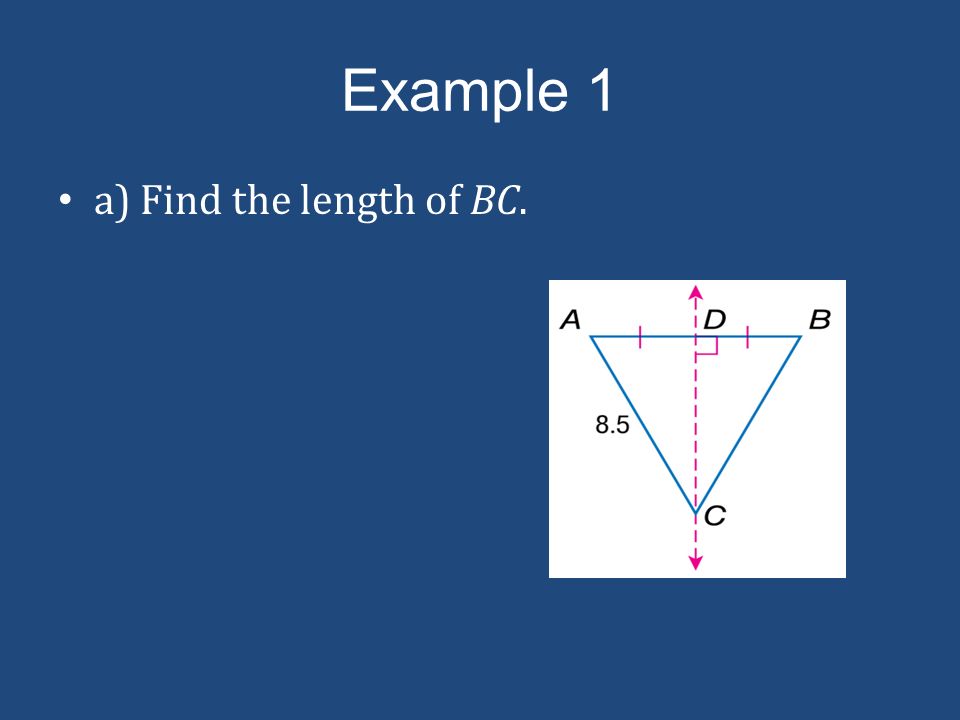 Example 1

• a) Find the length of $BC$.

A D B

8.5

C